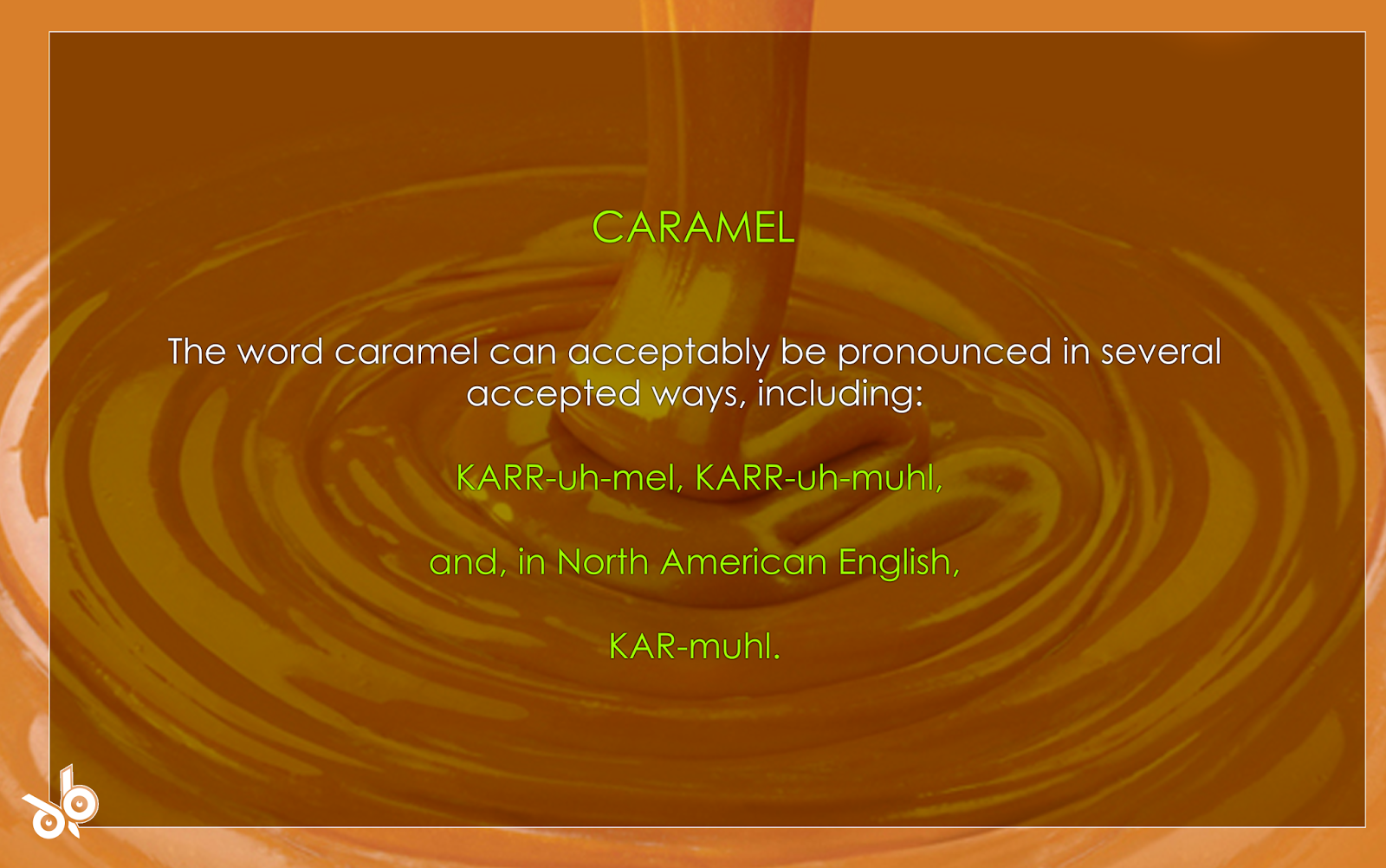 CARAMEL

The word caramel can acceptably be pronounced in several accepted ways, including:

KARR-uh-mel, KARR-uh-muhl,

and, in North American English,

KAR-muhl.